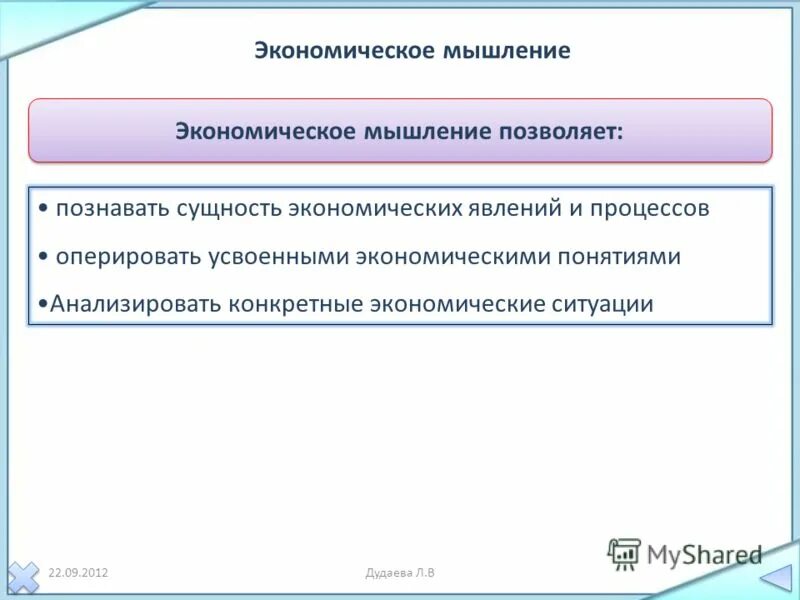 Экономическое мышление

Экономическое мышление позволяет:

• познавать сущность экономических явлений и процессов

• оперировать усвоенными экономическими понятиями

•Анализировать конкретные экономические ситуации

22.09.2012

Дудаева Л.В

MyShared